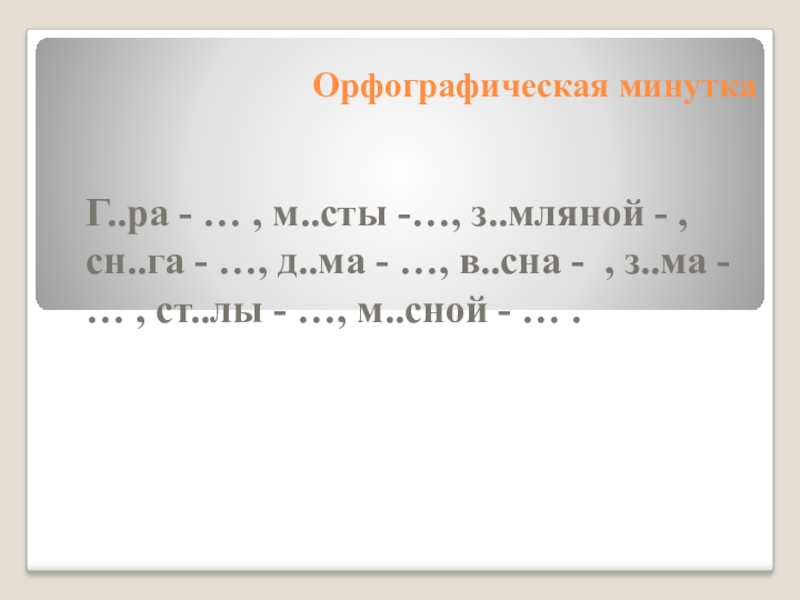 Орфографическая минутка

Г..ра - … , м..сты -…, з..мляной - , сн..га - …, д..ма - …, в..сна - , з..ма - … , ст..лы - …, м..сной - … .